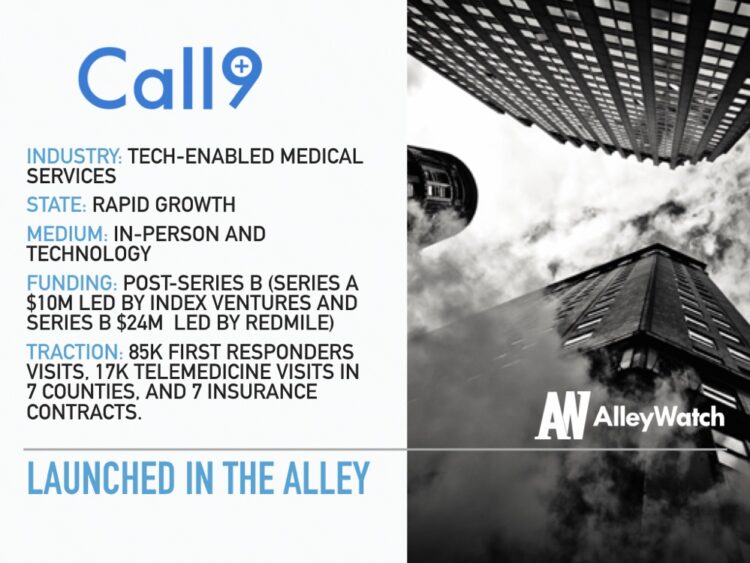 Call9

INDUSTRY: TECH-ENABLED MEDICAL SERVICES

STATE: RAPID GROWTH

MEDIUM: IN-PERSON AND TECHNOLOGY

FUNDING: POST-SERIES B (SERIES A $10M LED BY INDEX VENTURES AND SERIES B $24M LED BY REDMILE)

TRACTION: 85K FIRST RESPONDERS VISITS, 17K TELEMEDICINE VISITS IN 7 COUNTIES, AND 7 INSURANCE CONTRACTS.

LAUNCHED IN THE ALLEY

AW AlleyWatch